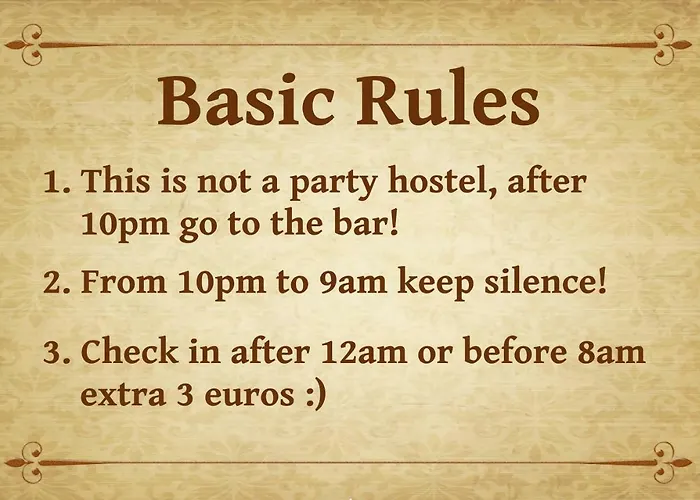 Basic Rules

1. This is not a party hostel, after 10pm go to the bar!

2. From 10pm to 9am keep silence!

3. Check in after 12am or before 8am extra 3 euros :)